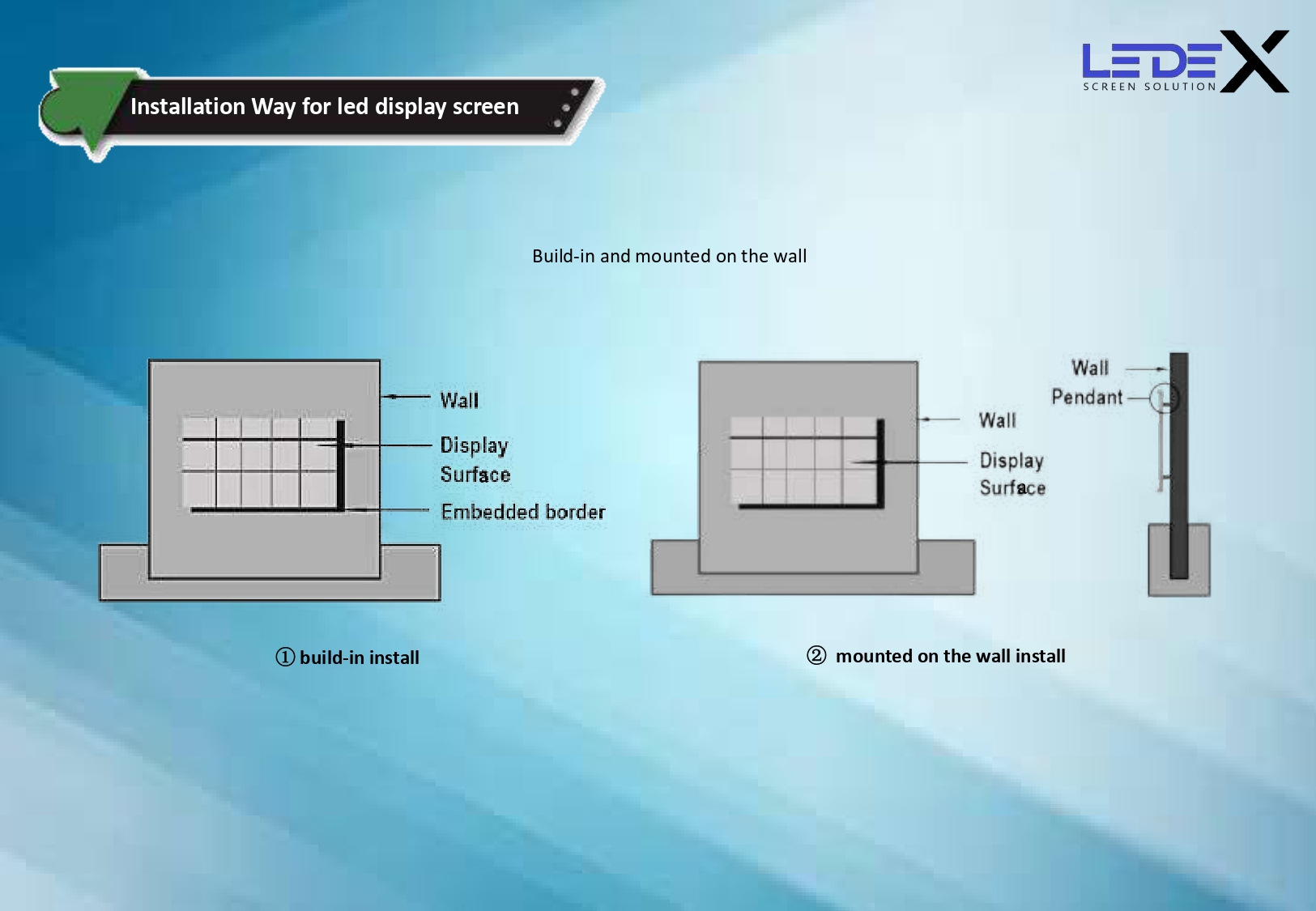 Installation Way for led display screen

LEDEX
SCREEN SOLUTION

Build-in and mounted on the wall

Wall

Display Surface

Embedded border

① build-in install

Wall

Display Surface

Wall

Pendant

② mounted on the wall install